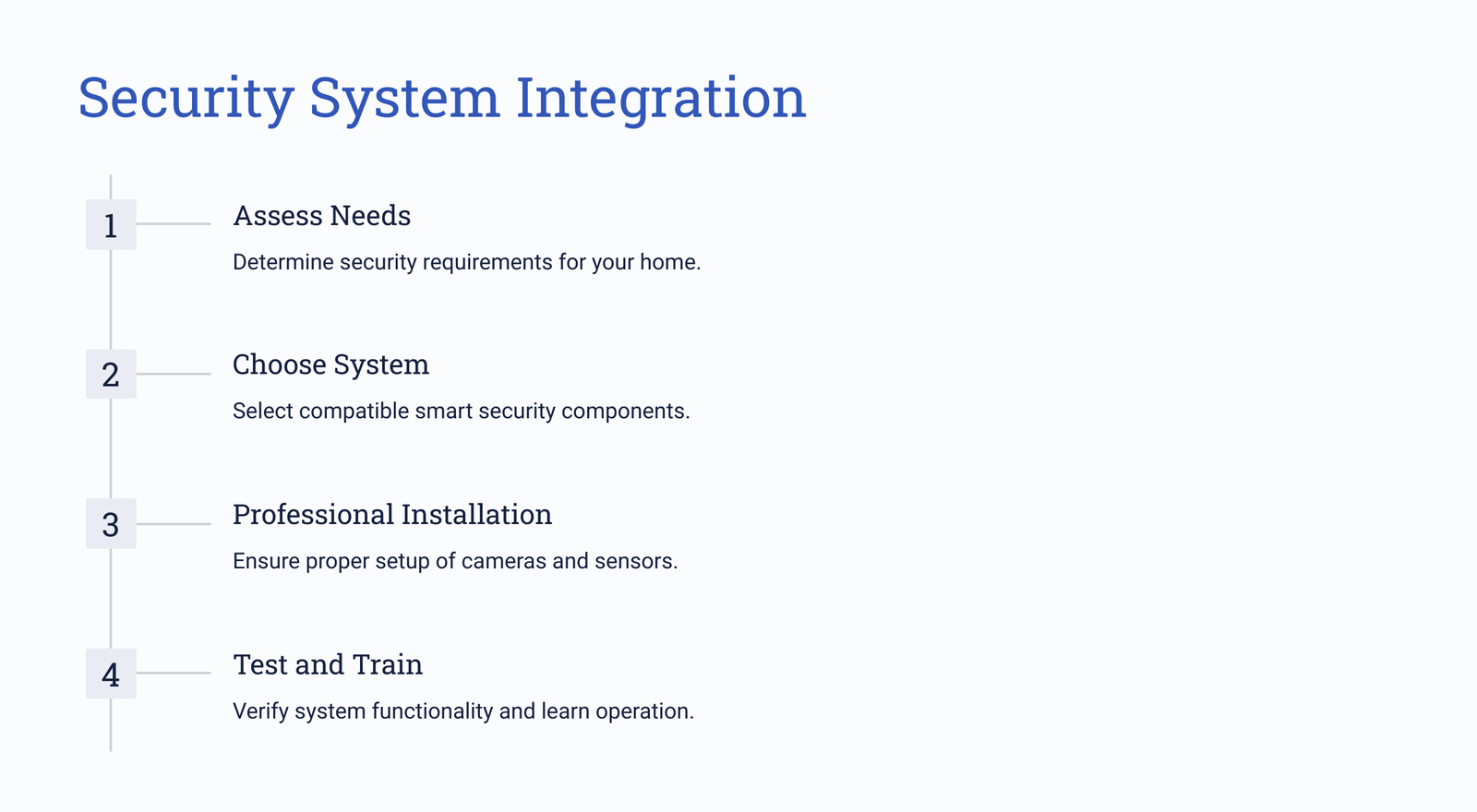 Security System Integration

1

Assess Needs

Determine security requirements for your home.

2

Choose System

Select compatible smart security components.

3

Professional Installation

Ensure proper setup of cameras and sensors.

4

Test and Train

Verify system functionality and learn operation.